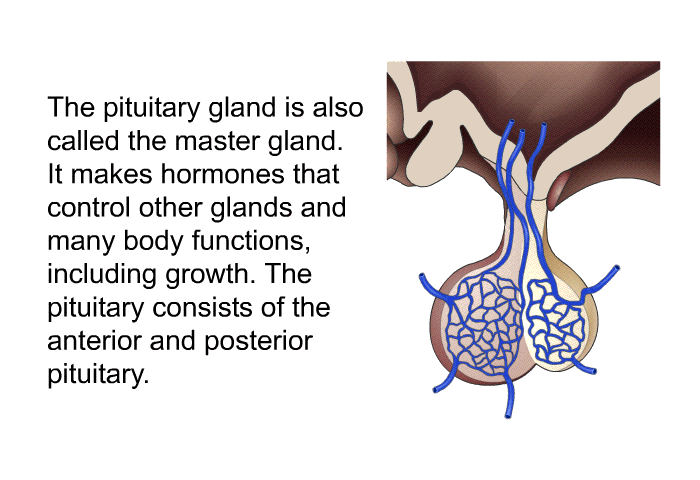 The pituitary gland is also called the master gland. It makes hormones that control other glands and many body functions, including growth. The pituitary consists of the anterior and posterior pituitary.